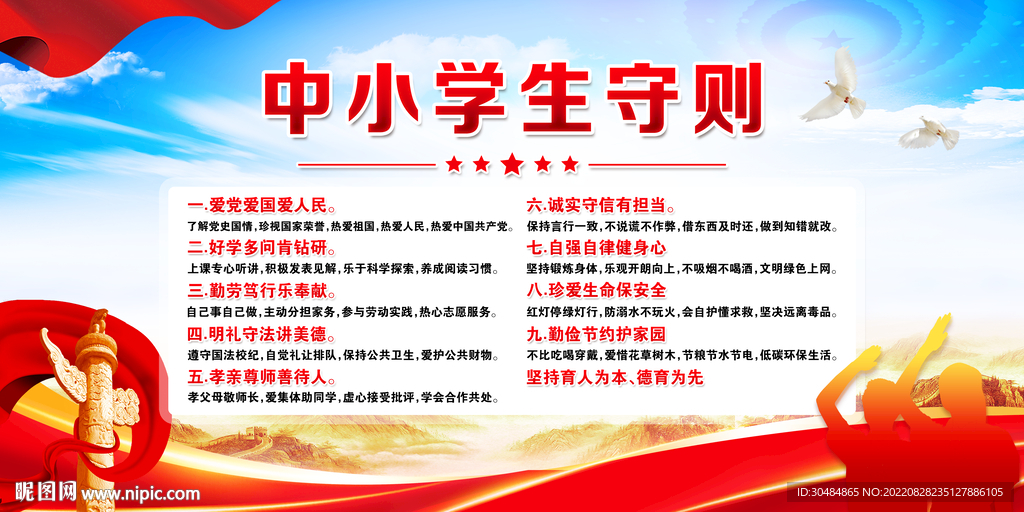 中小学生守则

一.爱党爱国爱人民。
了解党史国情，珍视国家荣誉，热爱祖国，热爱人民，热爱中国共产党。

二.好学多问肯钻研。
上课专心听讲，积极发表见解，乐于科学探索，养成阅读习惯。

三.勤劳笃行乐奉献。
自己事自己做，主动分担家务，参与劳动实践，热心志愿服务。

四.明礼守法讲美德。
遵守国法校纪，自觉礼让排队，保持公共卫生，爱护公共财物。

五.孝亲尊师善待人。
孝父母敬师长，爱集体助同学，虚心接受批评，学会合作共处。

六.诚实守信有担当。
保持言行一致，不说谎不作弊，借东西及时还，做到知错就改。

七.自强自律健身心
坚持锻炼身体，乐观开朗向上，不吸烟不喝酒，文明绿色上网。

八.珍爱生命保安全
红灯停绿灯行，防溺水不玩火，会自护懂求救，坚决远离毒品。

九.勤俭节约护家园
不比吃喝穿戴，爱惜花草树木，节粮节水节电，低碳环保生活。

坚持育人为本、德育为先

昵图网 www.nipic.com

ID:30484865 NO:20220828235127886105